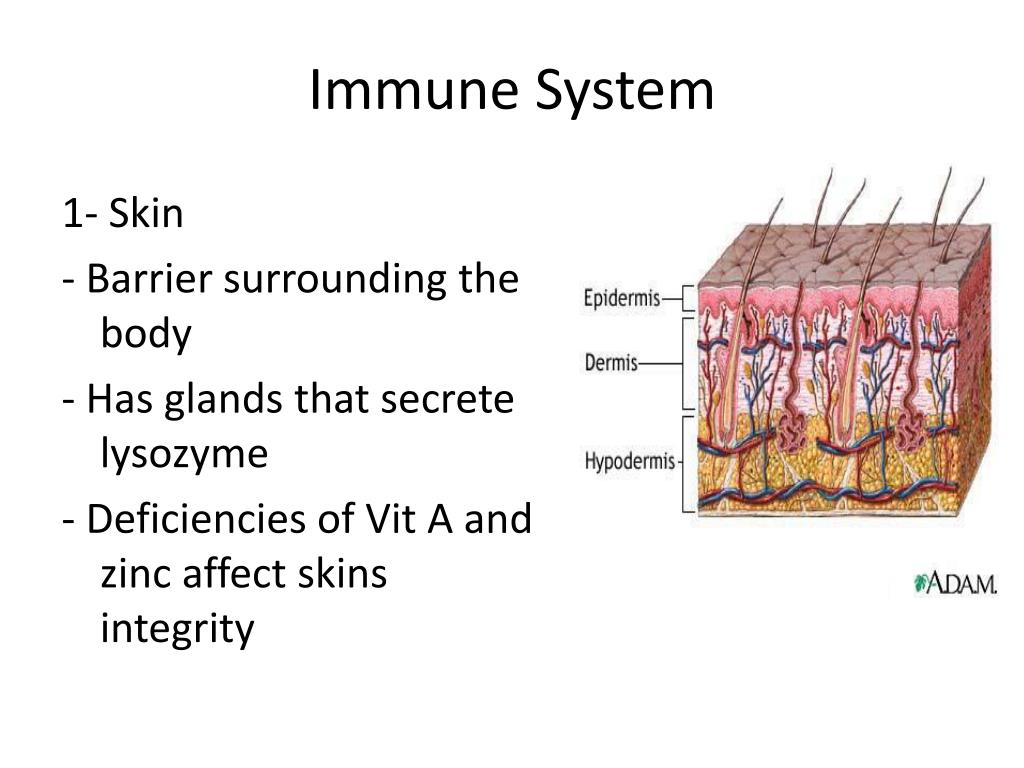 Immune System

1- Skin

- Barrier surrounding the body

- Has glands that secrete lysozyme

- Deficiencies of Vit A and zinc affect skins integrity

Epidermis

Dermis

Hypodermis

A.D.A.M.